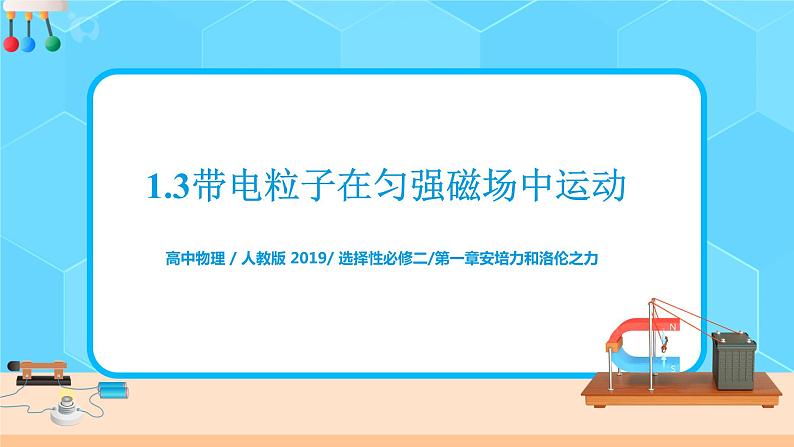 1.3带电粒子在匀强磁场中运动

高中物理 / 人教版 2019/ 选择性必修二/第一章安培力和洛伦之力

N

S